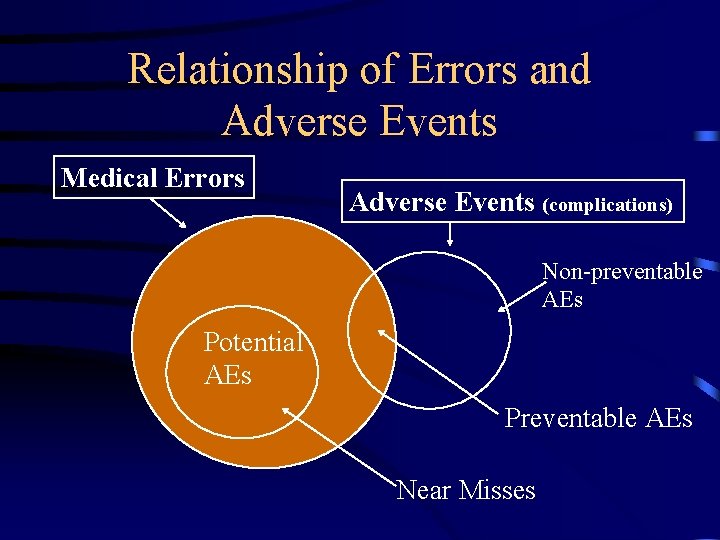 Relationship of Errors and Adverse Events

Medical Errors

Adverse Events (complications)

Non-preventable AEs

Potential AEs

Preventable AEs

Near Misses